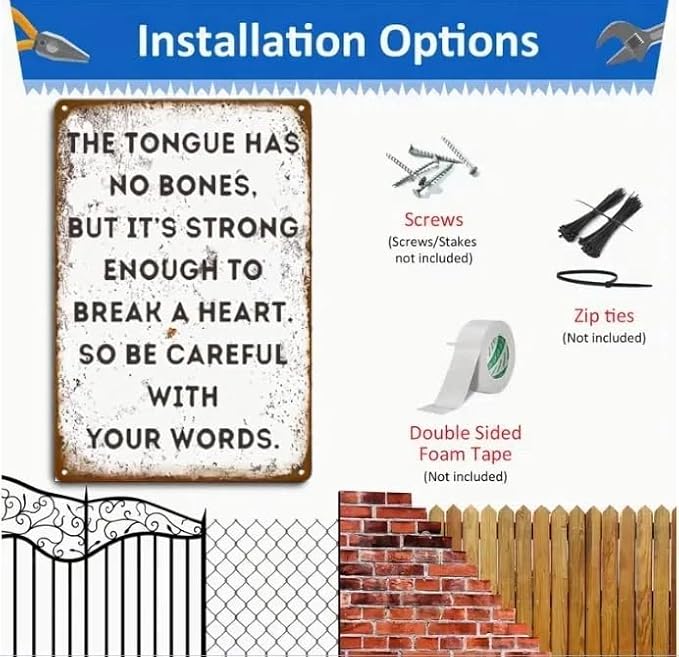 Installation Options

THE TONGUE HAS NO BONES, BUT IT'S STRONG ENOUGH TO BREAK A HEART. SO BE CAREFUL WITH YOUR WORDS.

Screws
(Screws/Stakes not included)

Zip ties
(Not included)

Double Sided Foam Tape
(Not included)